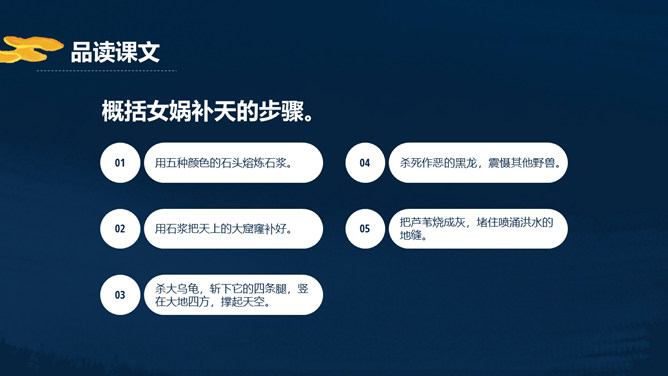 品读课文

概括女娲补天的步骤。

01 用五种颜色的石头熔炼石浆。

02 用石浆把天上的大窟窿补好。

03 杀大乌龟，斩下它的四条腿，竖在大地四方，撑起天空。

04 杀死作恶的黑龙，震慑其他野兽。

05 把芦苇烧成灰，堵住喷涌洪水的地缝。